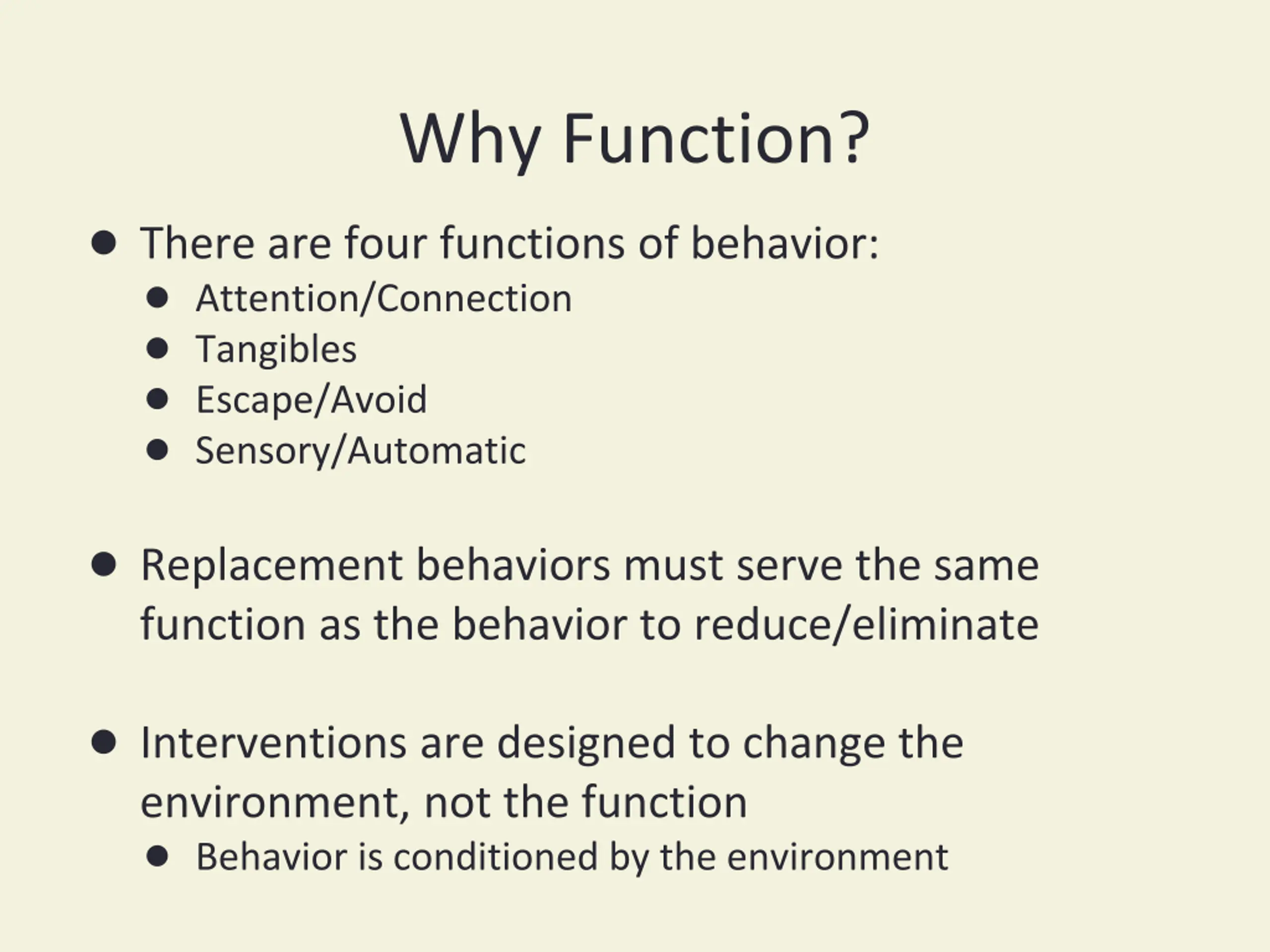 Why Function?

- There are four functions of behavior:
  - Attention/Connection
  - Tangibles
  - Escape/Avoid
  - Sensory/Automatic

- Replacement behaviors must serve the same function as the behavior to reduce/eliminate

- Interventions are designed to change the environment, not the function
  - Behavior is conditioned by the environment